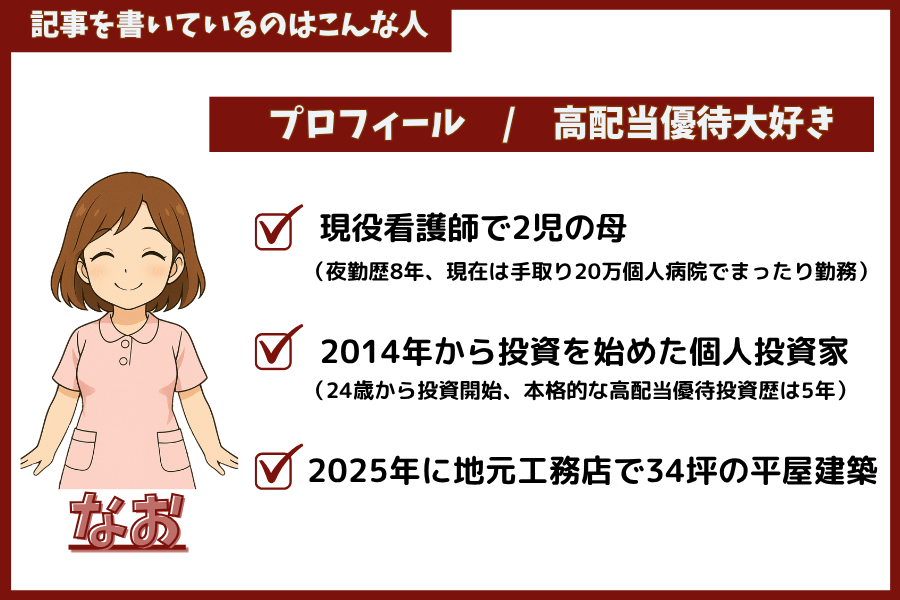 記事を書いているのはこんな人

プロフィール　/　高配当優待大好き

現役看護師で2児の母
（夜勤歴8年、現在は手取り20万個人病院でまったり勤務）

2014年から投資を始めた個人投資家
（24歳から投資開始、本格的な高配当優待投資歴は5年）

2025年に地元工務店で34坪の平屋建築

なお